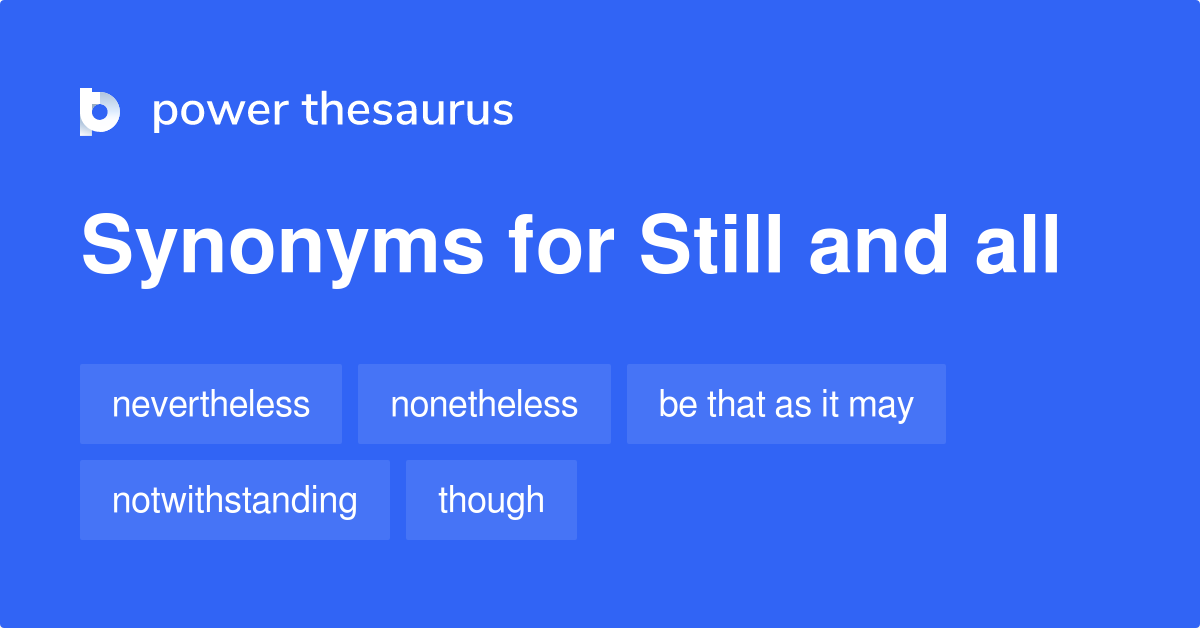 power thesaurus

Synonyms for Still and all

nevertheless
nonetheless
be that as it may
notwithstanding
though